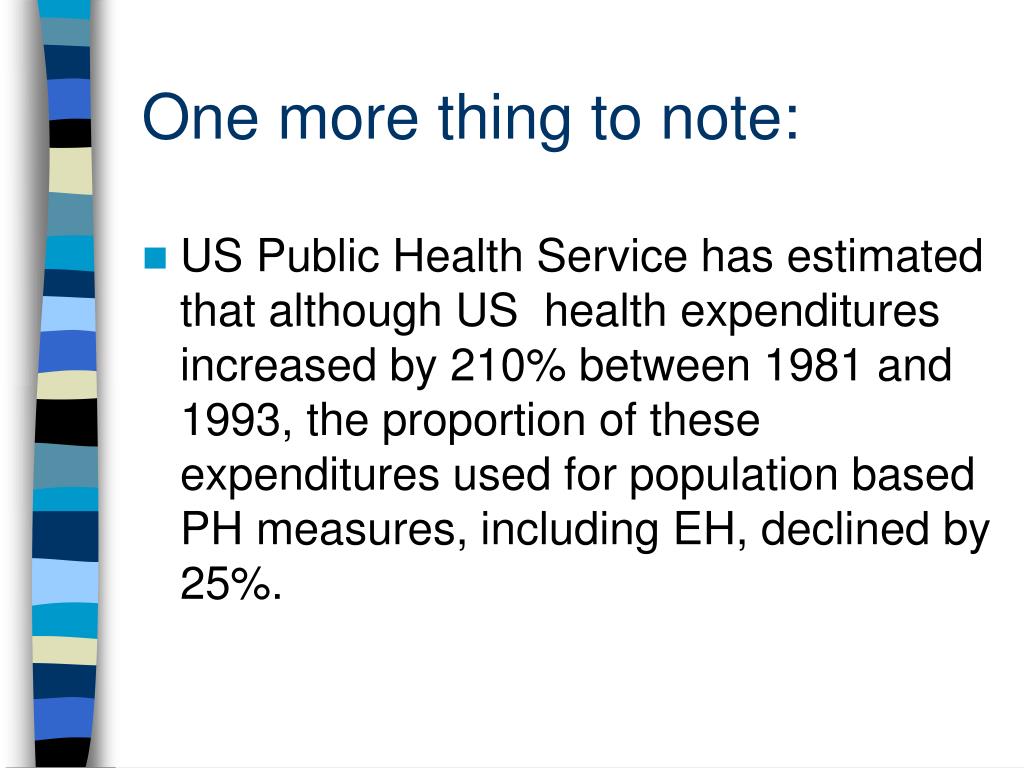 One more thing to note:

US Public Health Service has estimated that although US health expenditures increased by 210% between 1981 and 1993, the proportion of these expenditures used for population based PH measures, including EH, declined by 25%.